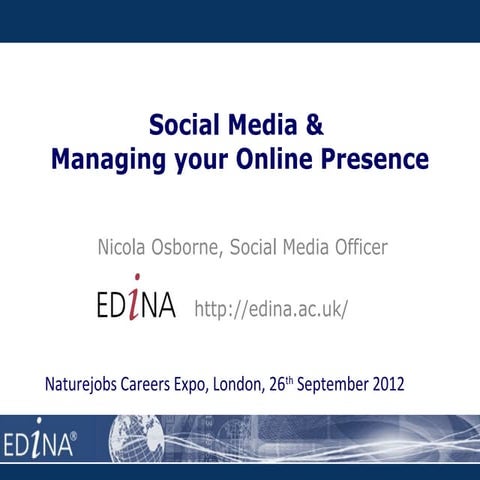 Social Media &
Managing your Online Presence

Nicola Osborne, Social Media Officer

EDINA http://edina.ac.uk/

Naturejobs Careers Expo, London, 26th September 2012

EDINA®